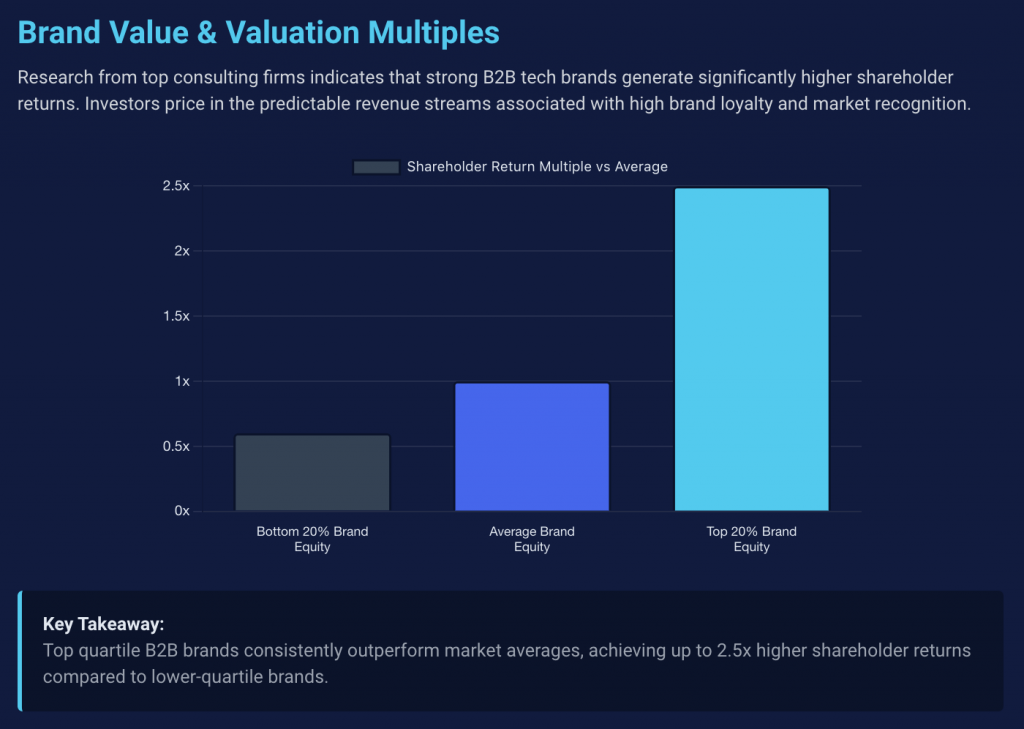 Brand Value & Valuation Multiples

Research from top consulting firms indicates that strong B2B tech brands generate significantly higher shareholder returns. Investors price in the predictable revenue streams associated with high brand loyalty and market recognition.

Shareholder Return Multiple vs Average

2.5x
2x
1.5x
1x
0.5x
0x

Bottom 20% Brand Equity
Average Brand Equity
Top 20% Brand Equity

Key Takeaway:
Top quartile B2B brands consistently outperform market averages, achieving up to 2.5x higher shareholder returns compared to lower-quartile brands.